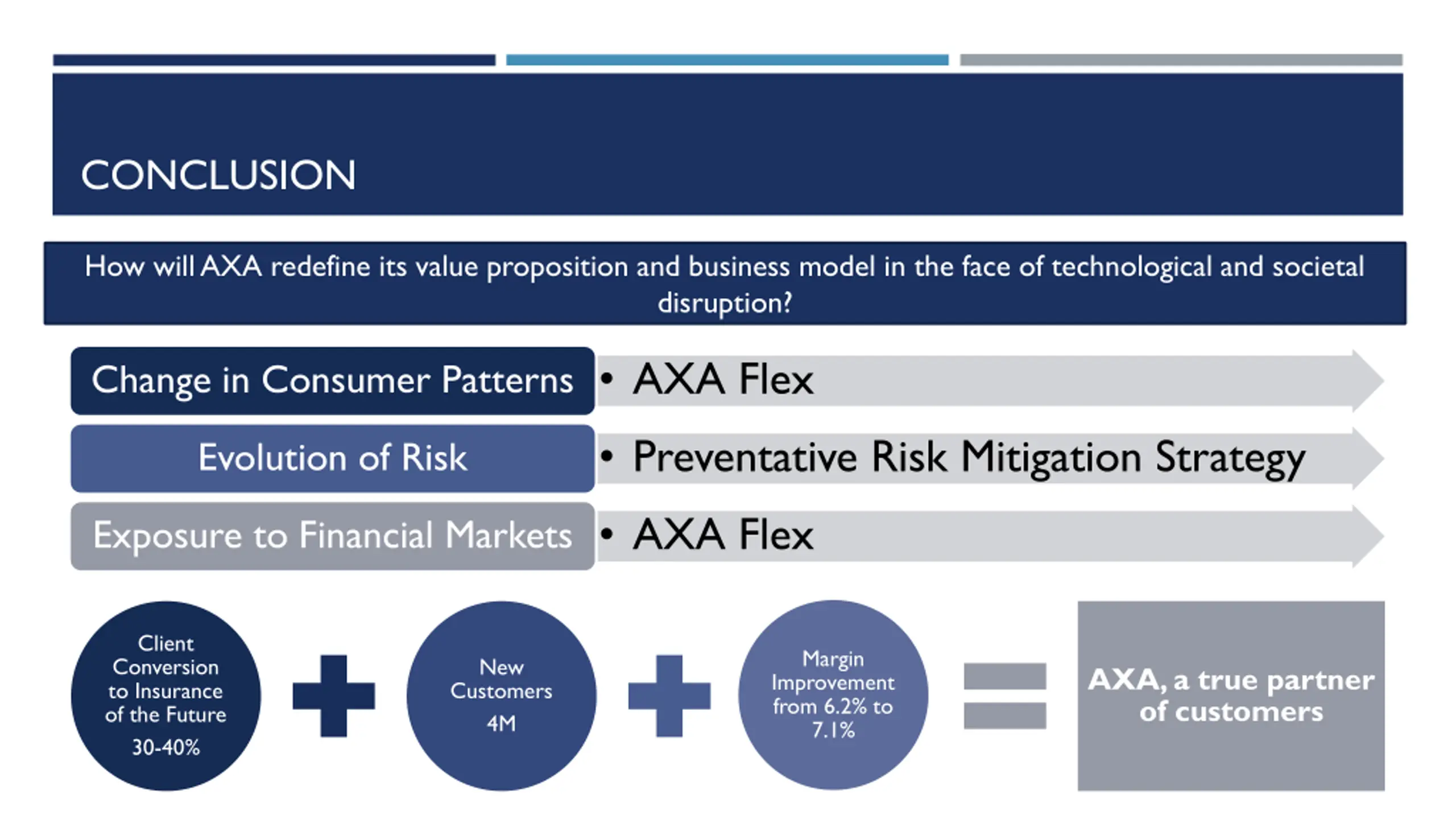 CONCLUSION

How will AXA redefine its value proposition and business model in the face of technological and societal disruption?

Change in Consumer Patterns
• AXA Flex

Evolution of Risk
• Preventative Risk Mitigation Strategy

Exposure to Financial Markets
• AXA Flex

Client Conversion to Insurance of the Future 30-40%

New Customers 4M

Margin Improvement from 6.2% to 7.1%

AXA, a true partner of customers